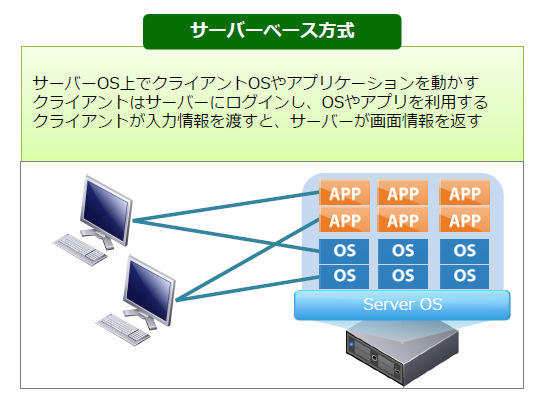 サーバーベース方式

サーバーOS上でクライアントOSやアプリケーションを動かす
クライアントはサーバーにログインし、OSやアプリを利用する
クライアントが入力情報を渡すと、サーバーが画面情報を返す

APP APP APP
APP APP APP
OS OS OS
OS OS OS
Server OS